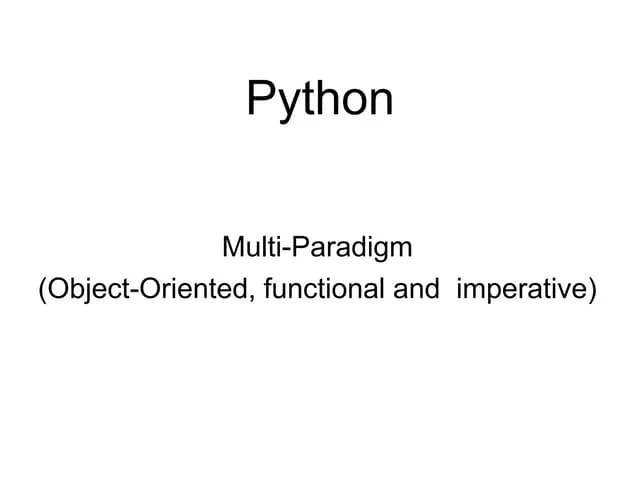 Python

Multi-Paradigm
(Object-Oriented, functional and imperative)